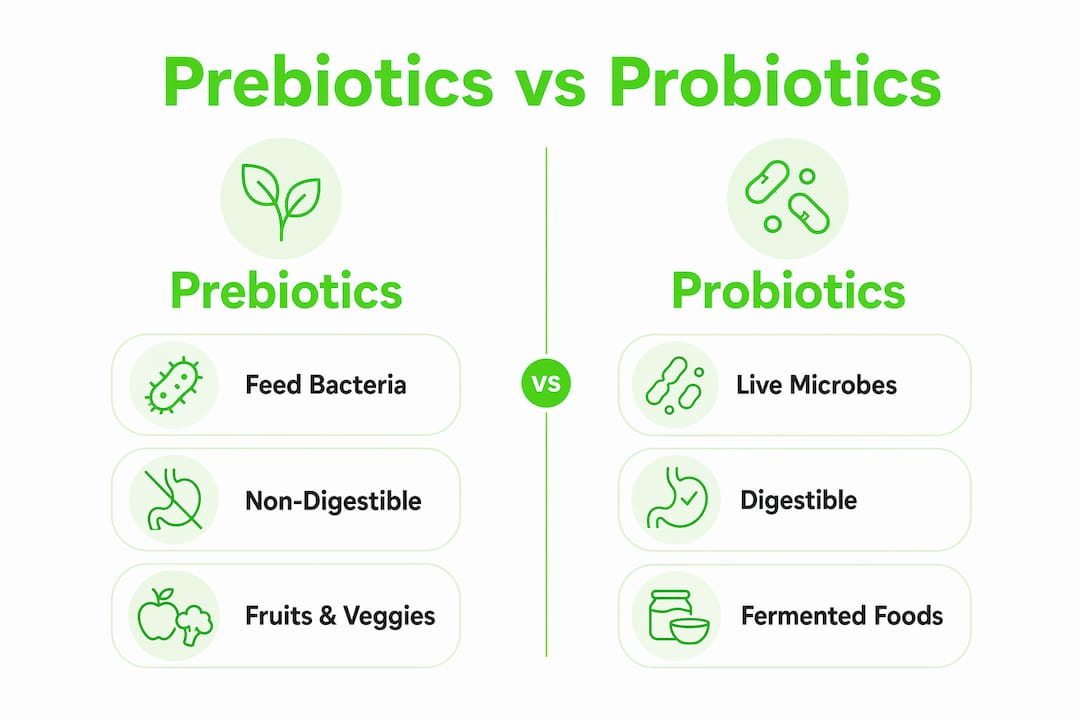 Prebiotics vs Probiotics

Prebiotics

Feed Bacteria

Non-Digestible

Fruits & Veggies

VS

Probiotics

Live Microbes

Digestible

Fermented Foods